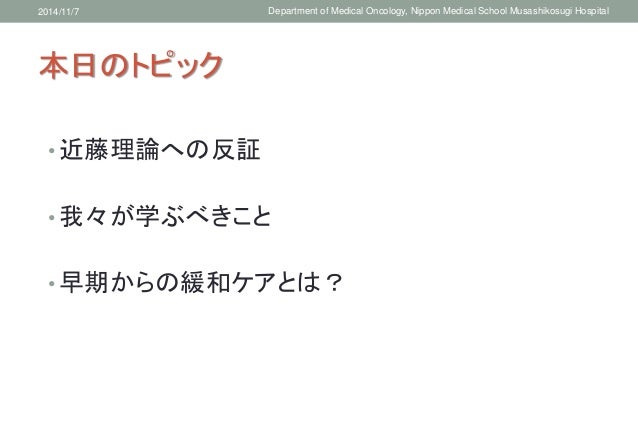 2014/11/7 Department of Medical Oncology, Nippon Medical School Musashikosugi Hospital

本日のトピック

• 近藤理論への反証

• 我々が学ぶべきこと

• 早期からの緩和ケアとは？